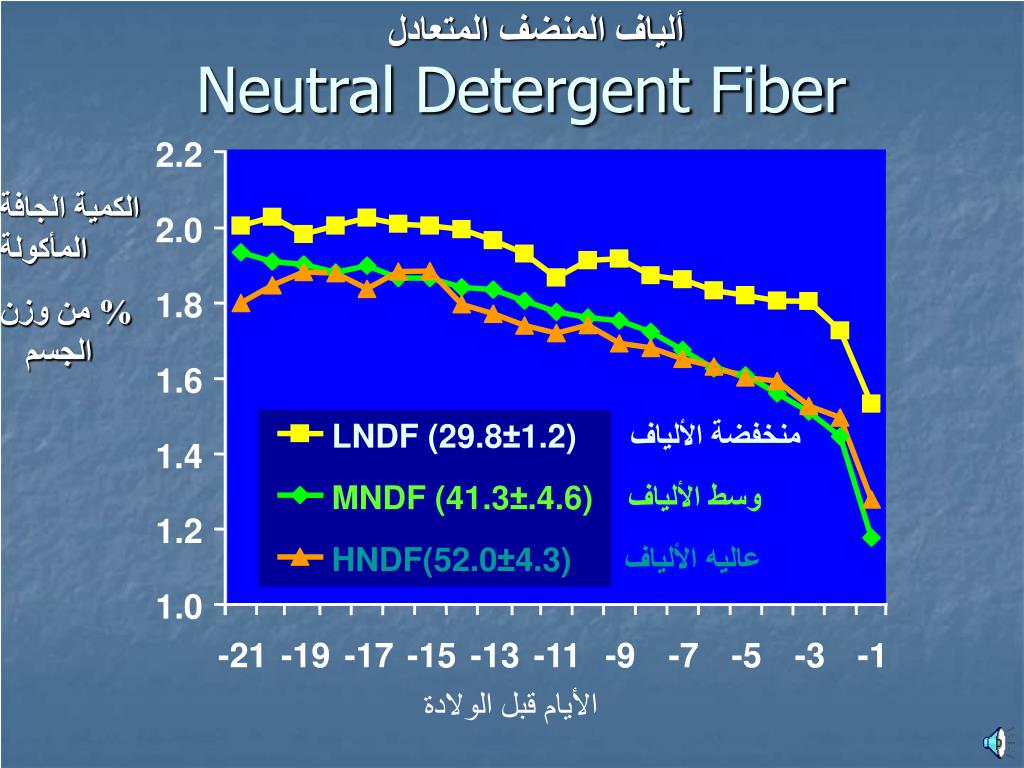 ألياف المنضف المتعادل
Neutral Detergent Fiber

الكمية الجافة المأكولة

% من وزن الجسم

2.2
2.0
1.8
1.6
1.4
1.2
1.0

LNDF (29.8±1.2) منخفضة الألياف
MNDF (41.3±.4.6) وسط الألياف
HNDF(52.0±4.3) عاليه الألياف

-21 -19 -17 -15 -13 -11 -9 -7 -5 -3 -1

الأيام قبل الولادة